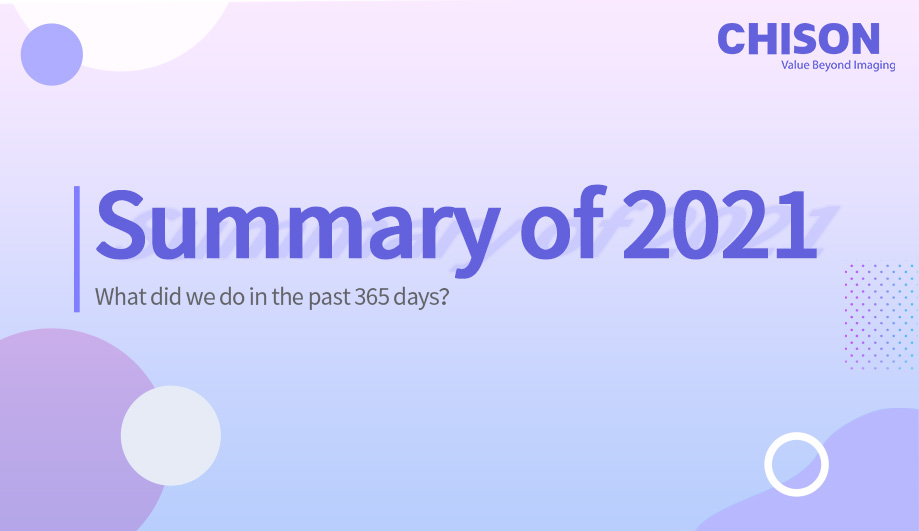 CHISON
Value Beyond Imaging

Summary of 2021

What did we do in the past 365 days?